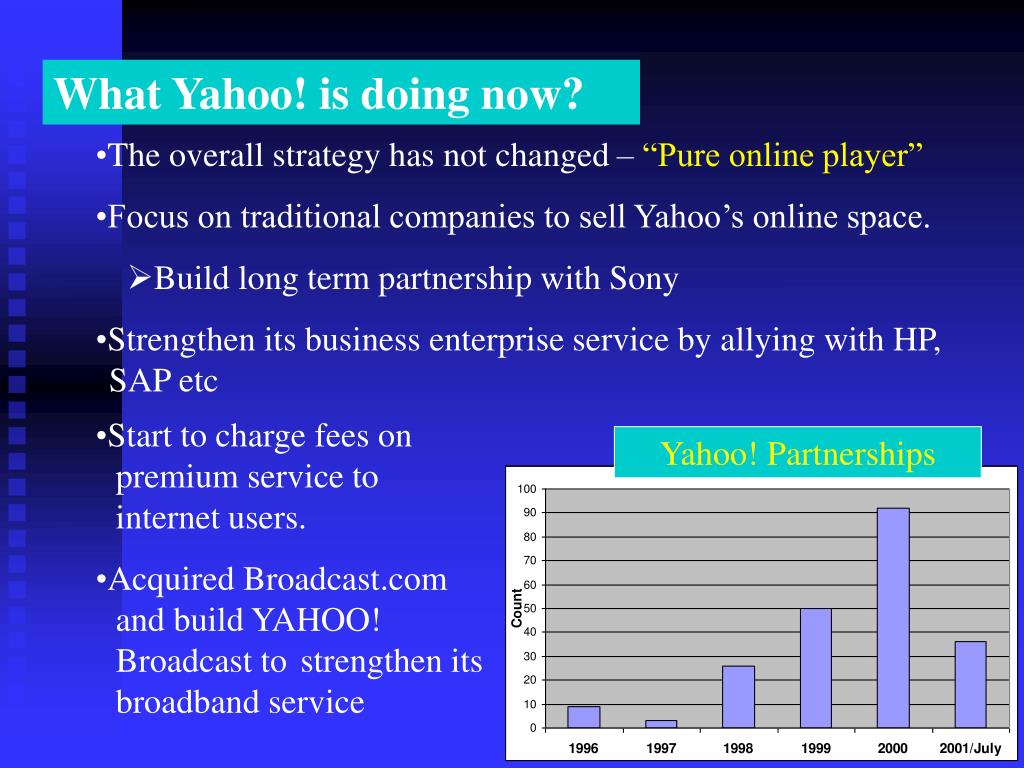 What Yahoo! is doing now?

•The overall strategy has not changed – “Pure online player”

•Focus on traditional companies to sell Yahoo’s online space.

➢Build long term partnership with Sony

•Strengthen its business enterprise service by allying with HP, SAP etc

•Start to charge fees on premium service to internet users.

•Acquired Broadcast.com and build YAHOO! Broadcast to strengthen its broadband service

Yahoo! Partnerships

Count

100
90
80
70
60
50
40
30
20
10
0

1996 1997 1998 1999 2000 2001/July